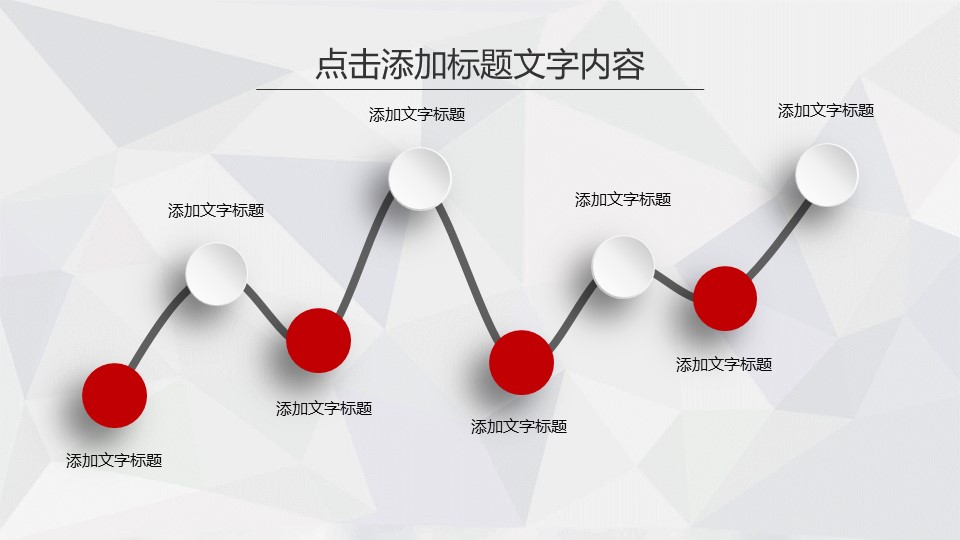 点击添加标题文字内容

添加文字标题

添加文字标题

添加文字标题

添加文字标题

添加文字标题

添加文字标题

添加文字标题

添加文字标题